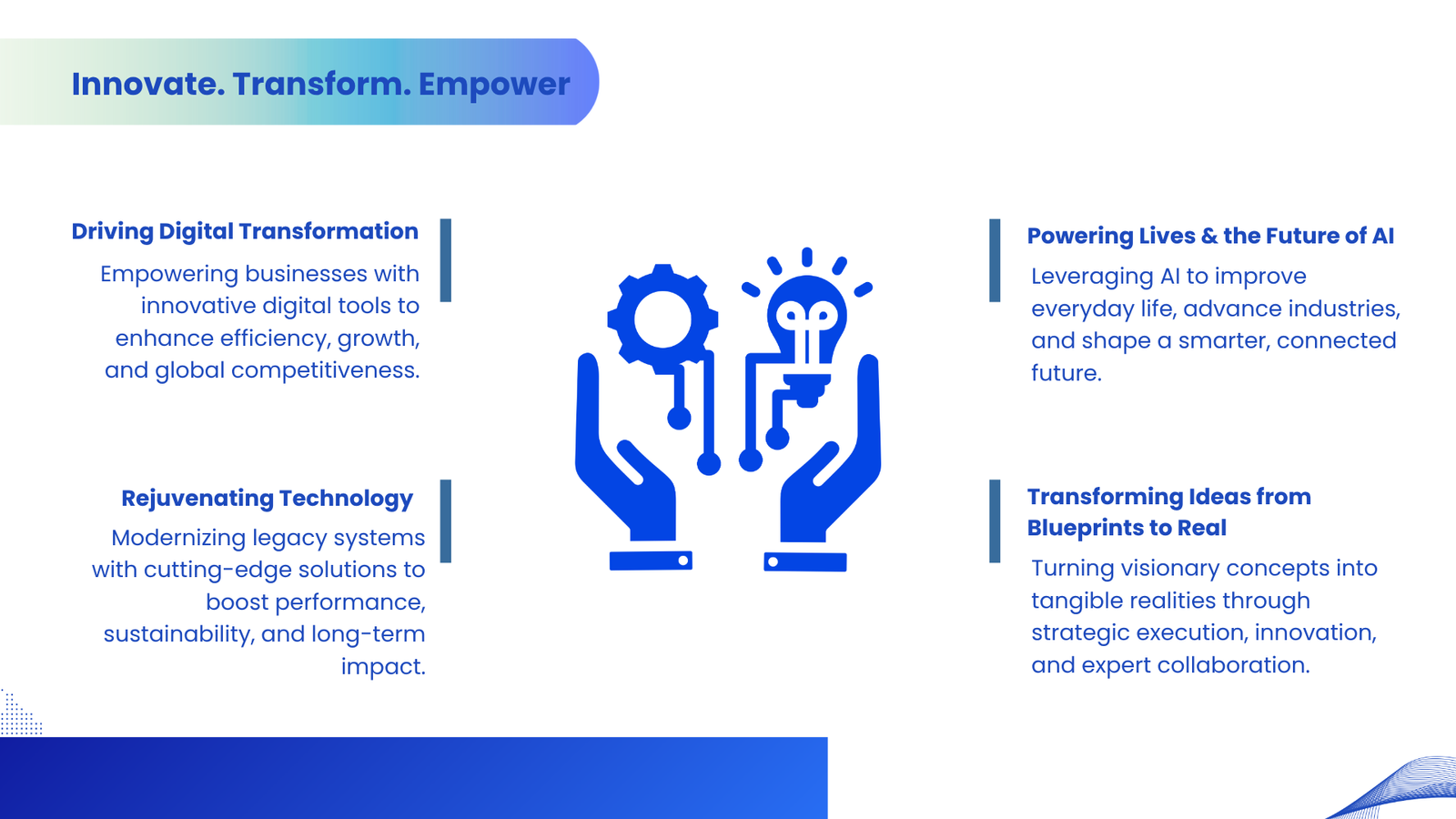 Innovate. Transform. Empower

Driving Digital Transformation

Empowering businesses with innovative digital tools to enhance efficiency, growth, and global competitiveness.

Rejuvenating Technology

Modernizing legacy systems with cutting-edge solutions to boost performance, sustainability, and long-term impact.

Powering Lives & the Future of AI

Leveraging AI to improve everyday life, advance industries, and shape a smarter, connected future.

Transforming Ideas from Blueprints to Real

Turning visionary concepts into tangible realities through strategic execution, innovation, and expert collaboration.